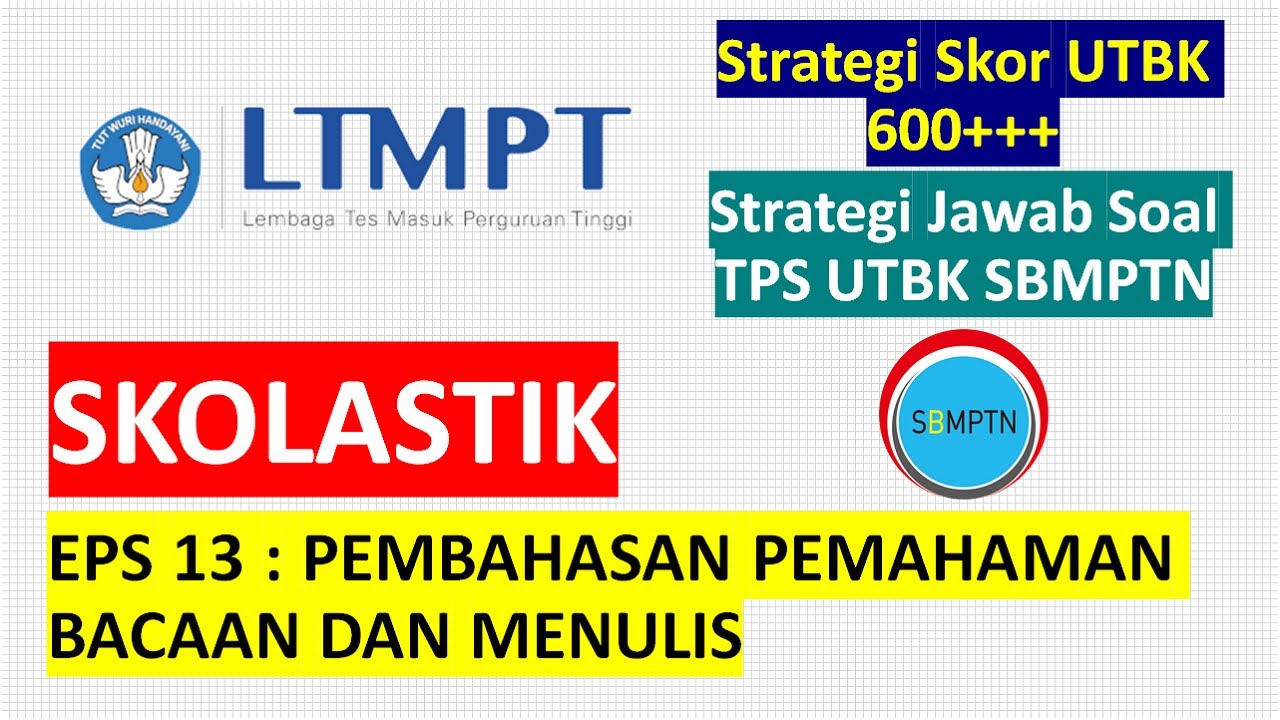 TUT WURI HANDAYANI

LTMPT
Lembaga Tes Masuk Perguruan Tinggi

Strategi Skor UTBK 600+++

Strategi Jawab Soal TPS UTBK SBMPTN

SKOLASTIK

SBMPTN

EPS 13 : PEMBAHASAN PEMAHAMAN BACAAN DAN MENULIS